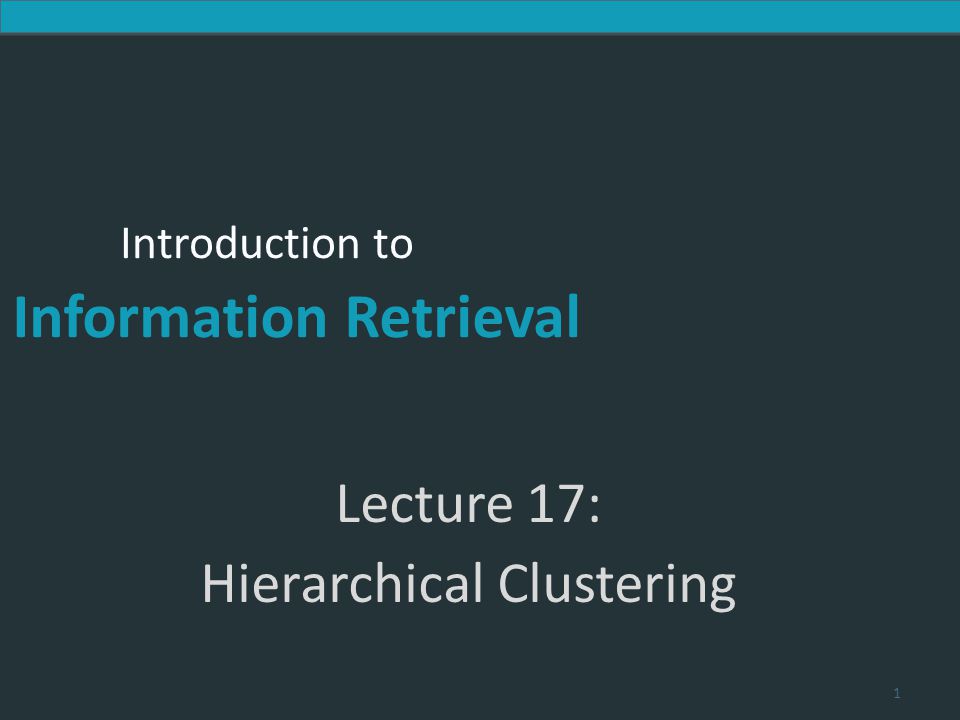 Introduction to
Information Retrieval

Lecture 17:
Hierarchical Clustering

1